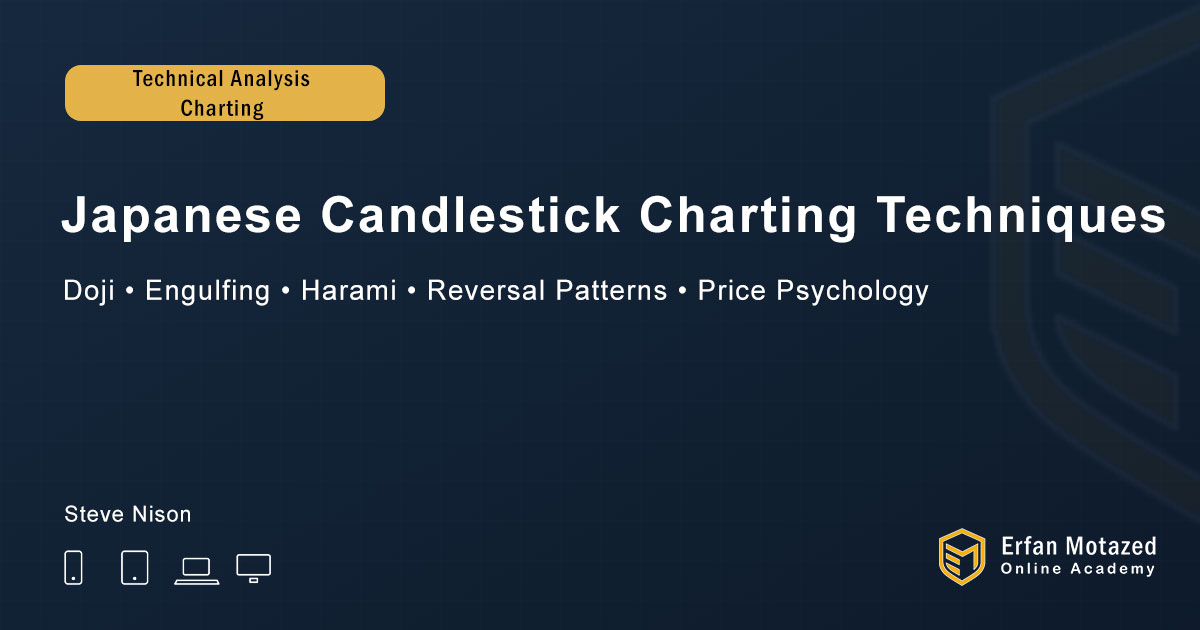 Technical Analysis
Charting

Japanese Candlestick Charting Techniques

Doji • Engulfing • Harami • Reversal Patterns • Price Psychology

Steve Nison

Erfan Motazed
Online Academy